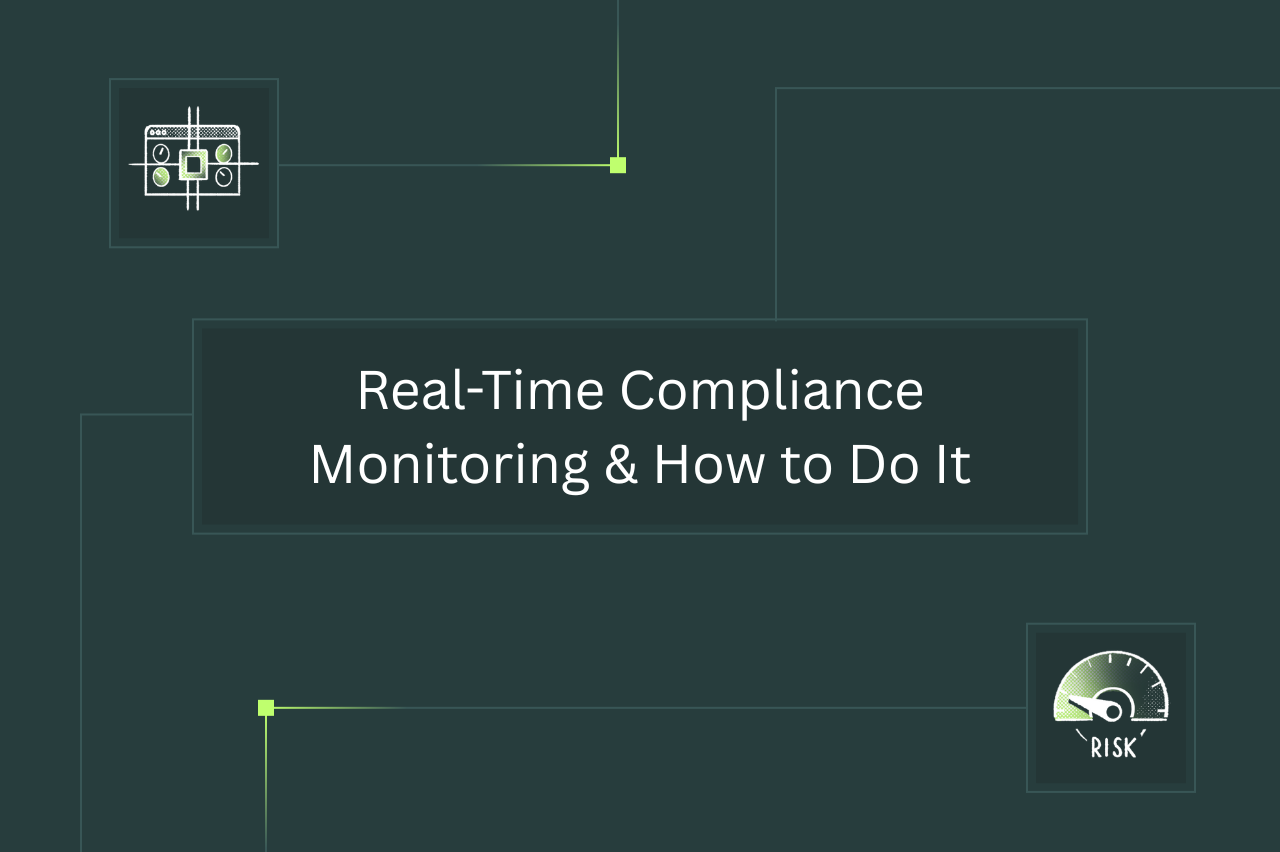 Real-Time Compliance Monitoring & How to Do It

RISK